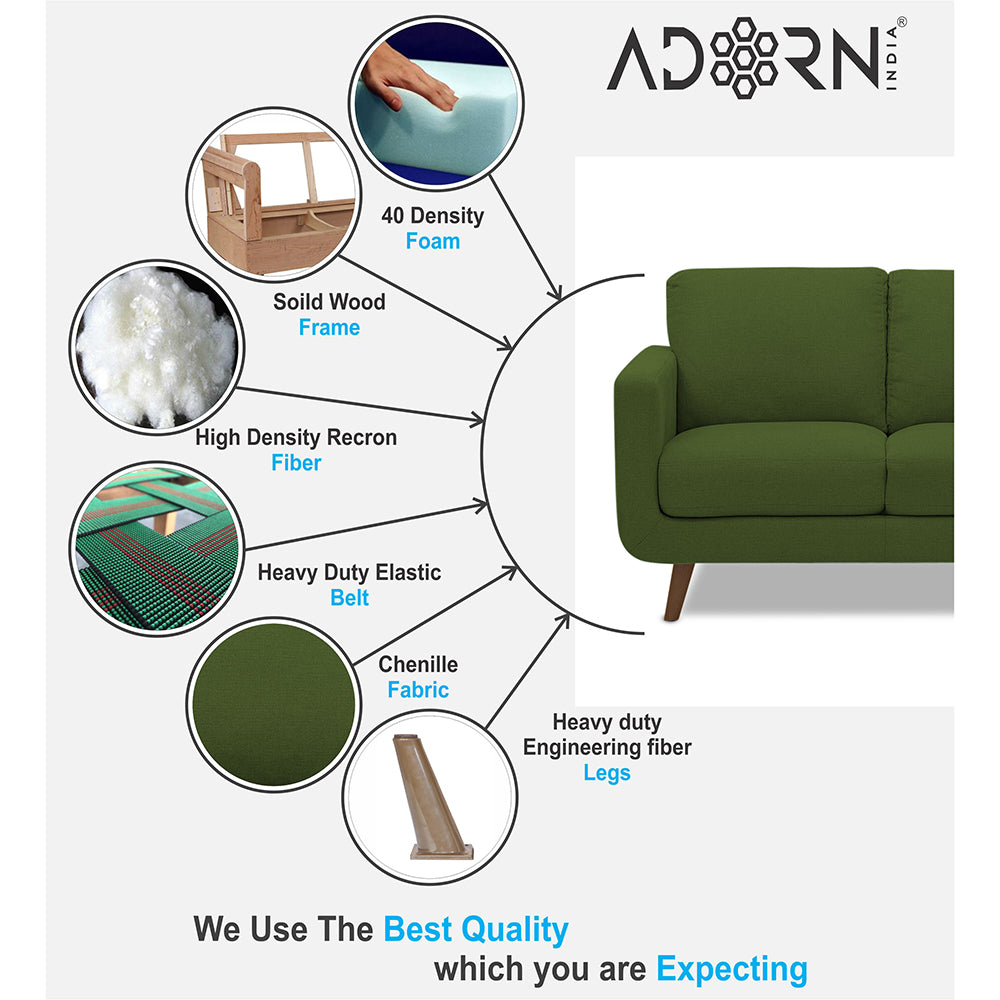 ADORN INDIA®

40 Density
Foam

Soild Wood
Frame

High Density Recron
Fiber

Heavy Duty Elastic
Belt

Chenille
Fabric

Heavy duty
Engineering fiber
Legs

We Use The Best Quality
which you are Expecting